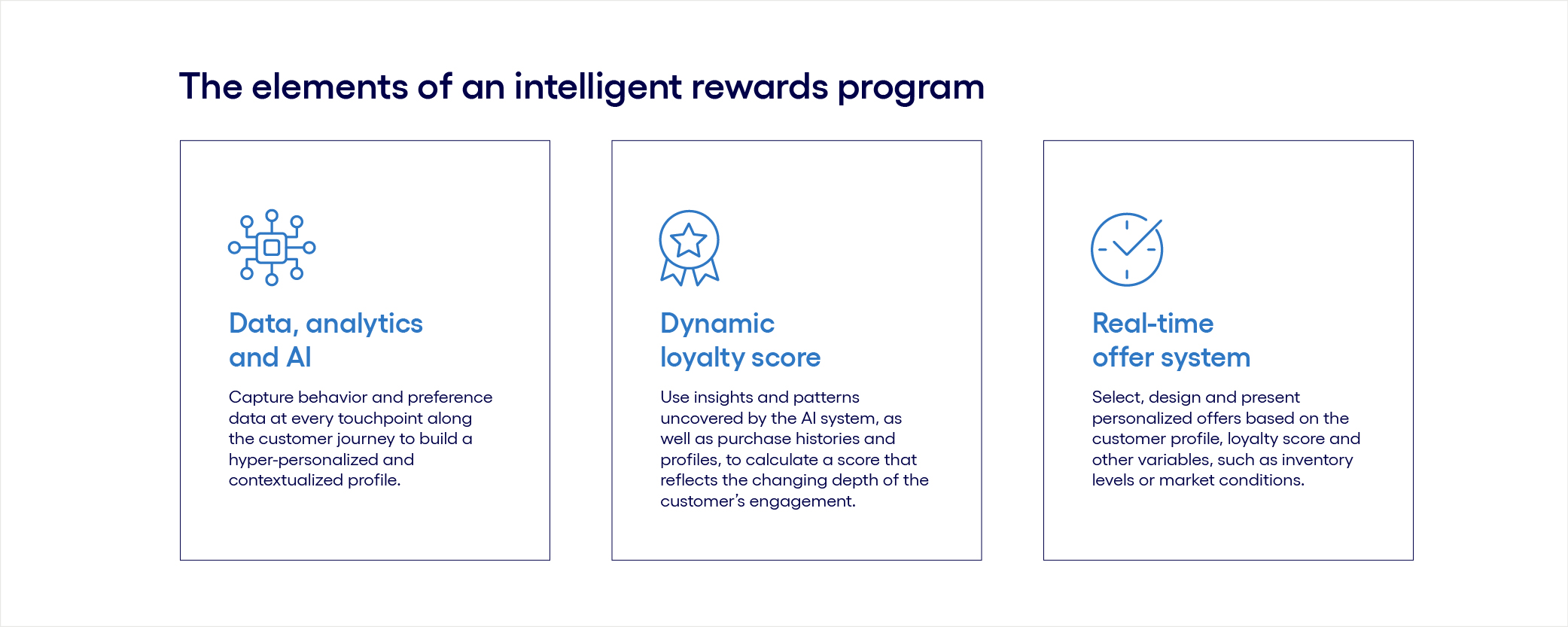 The elements of an intelligent rewards program

Data, analytics and AI

Capture behavior and preference data at every touchpoint along the customer journey to build a hyper-personalized and contextualized profile.

Dynamic loyalty score

Use insights and patterns uncovered by the AI system, as well as purchase histories and profiles, to calculate a score that reflects the changing depth of the customer's engagement.

Real-time offer system

Select, design and present personalized offers based on the customer profile, loyalty score and other variables, such as inventory levels or market conditions.